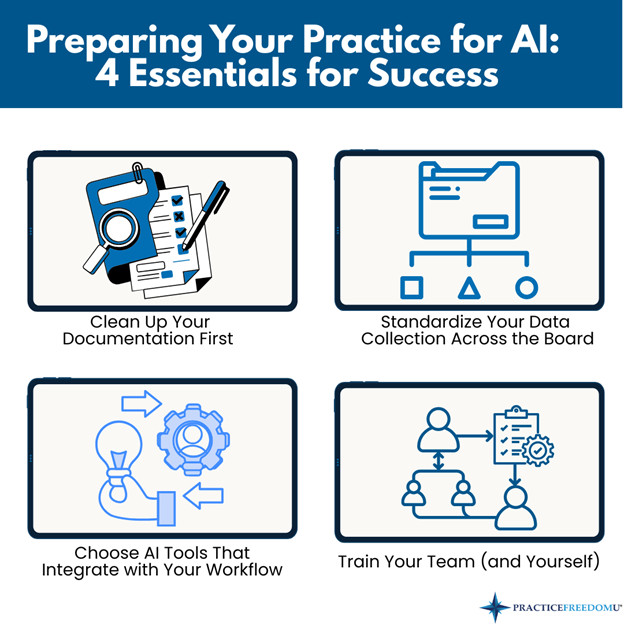 Preparing Your Practice for AI: 4 Essentials for Success

Clean Up Your Documentation First

Standardize Your Data Collection Across the Board

Choose AI Tools That Integrate with Your Workflow

Train Your Team (and Yourself)

PRACTICEFREEDOMU